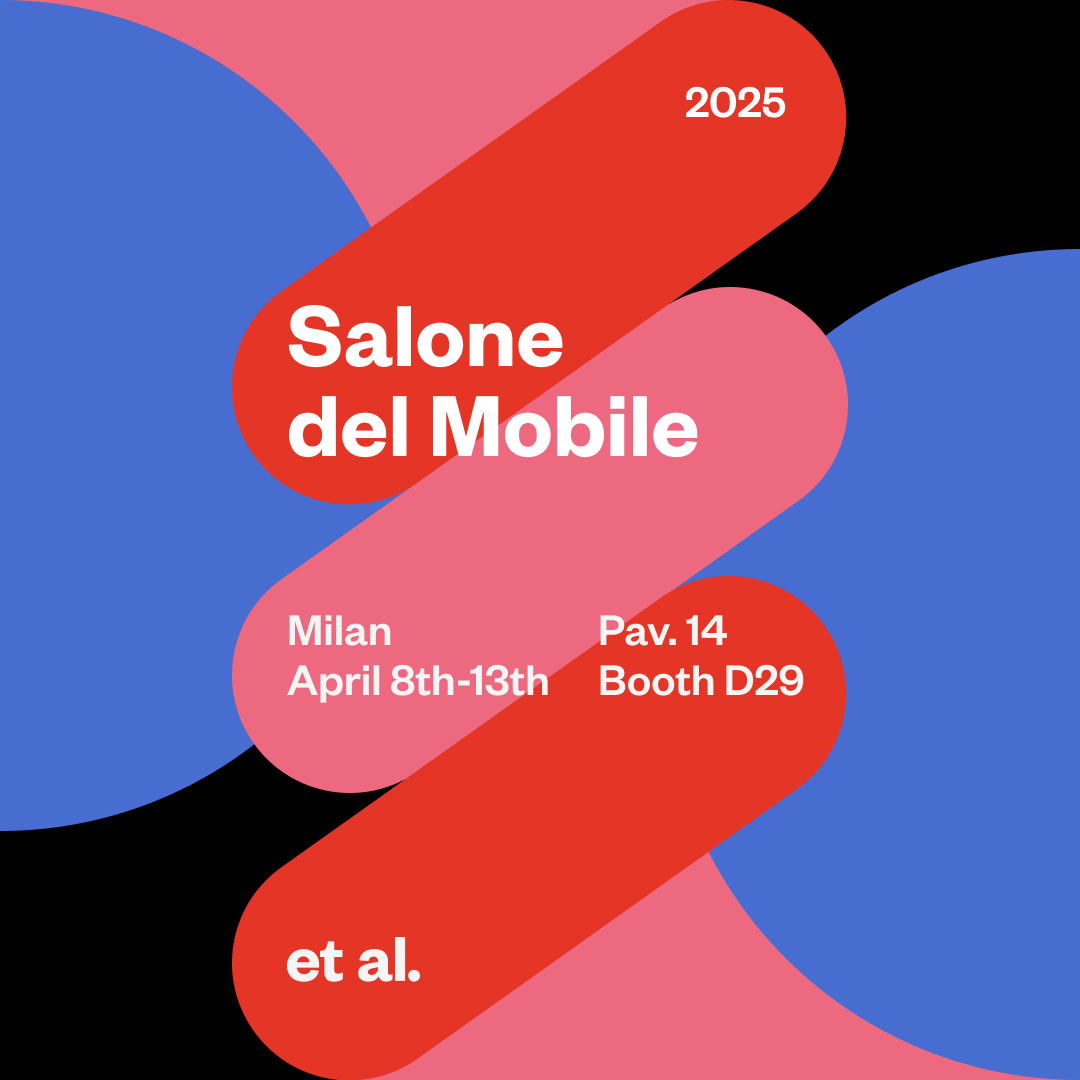 2025

Salone del Mobile

Milan
April 8th-13th

Pav. 14
Booth D29

et al.